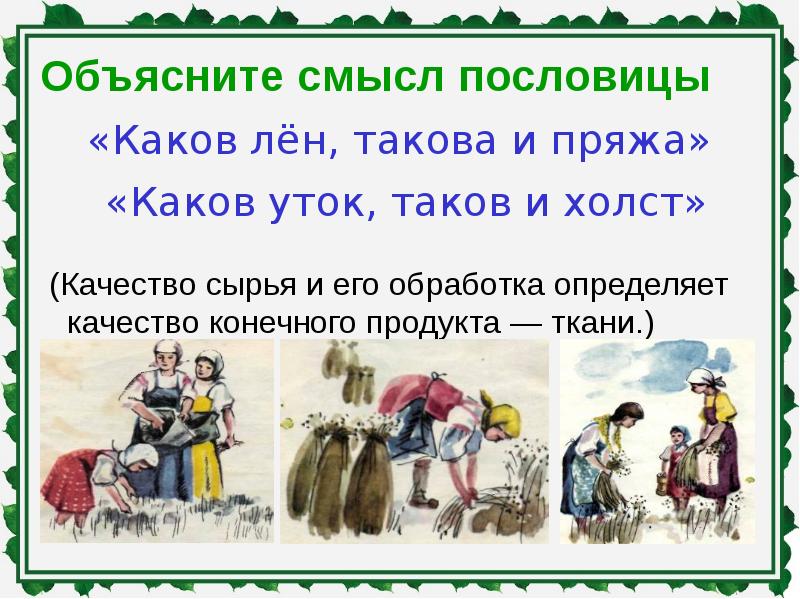 Объясните смысл пословицы

«Каков лён, такова и пряжа»

«Каков уток, таков и холст»

(Качество сырья и его обработка определяет качество конечного продукта — ткани.)